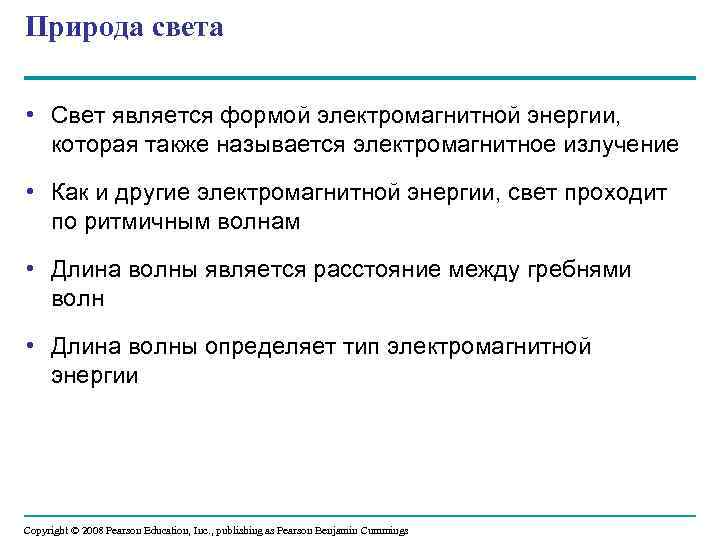 Природа света

• Свет является формой электромагнитной энергии, которая также называется электромагнитное излучение

• Как и другие электромагнитной энергии, свет проходит по ритмичным волнам

• Длина волны является расстояние между гребнями волн

• Длина волны определяет тип электромагнитной энергии

Copyright © 2008 Pearson Education, Inc., publishing as Pearson Benjamin Cummings